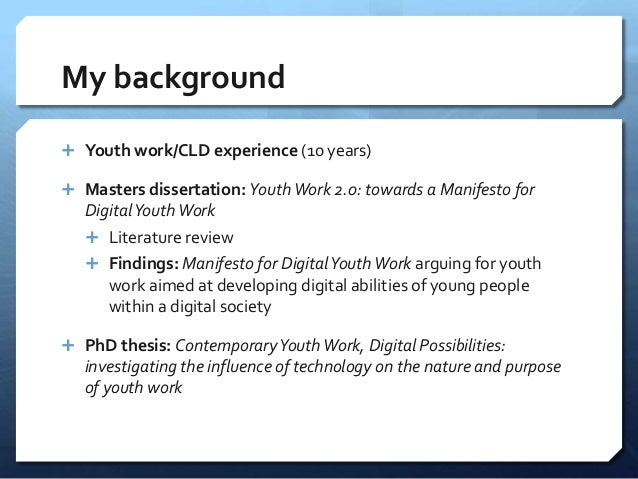 My background

+ Youth work/CLD experience (10 years)

+ Masters dissertation: Youth Work 2.0: towards a Manifesto for Digital Youth Work

+ Literature review

+ Findings: Manifesto for Digital Youth Work arguing for youth work aimed at developing digital abilities of young people within a digital society

+ PhD thesis: Contemporary Youth Work, Digital Possibilities: investigating the influence of technology on the nature and purpose of youth work